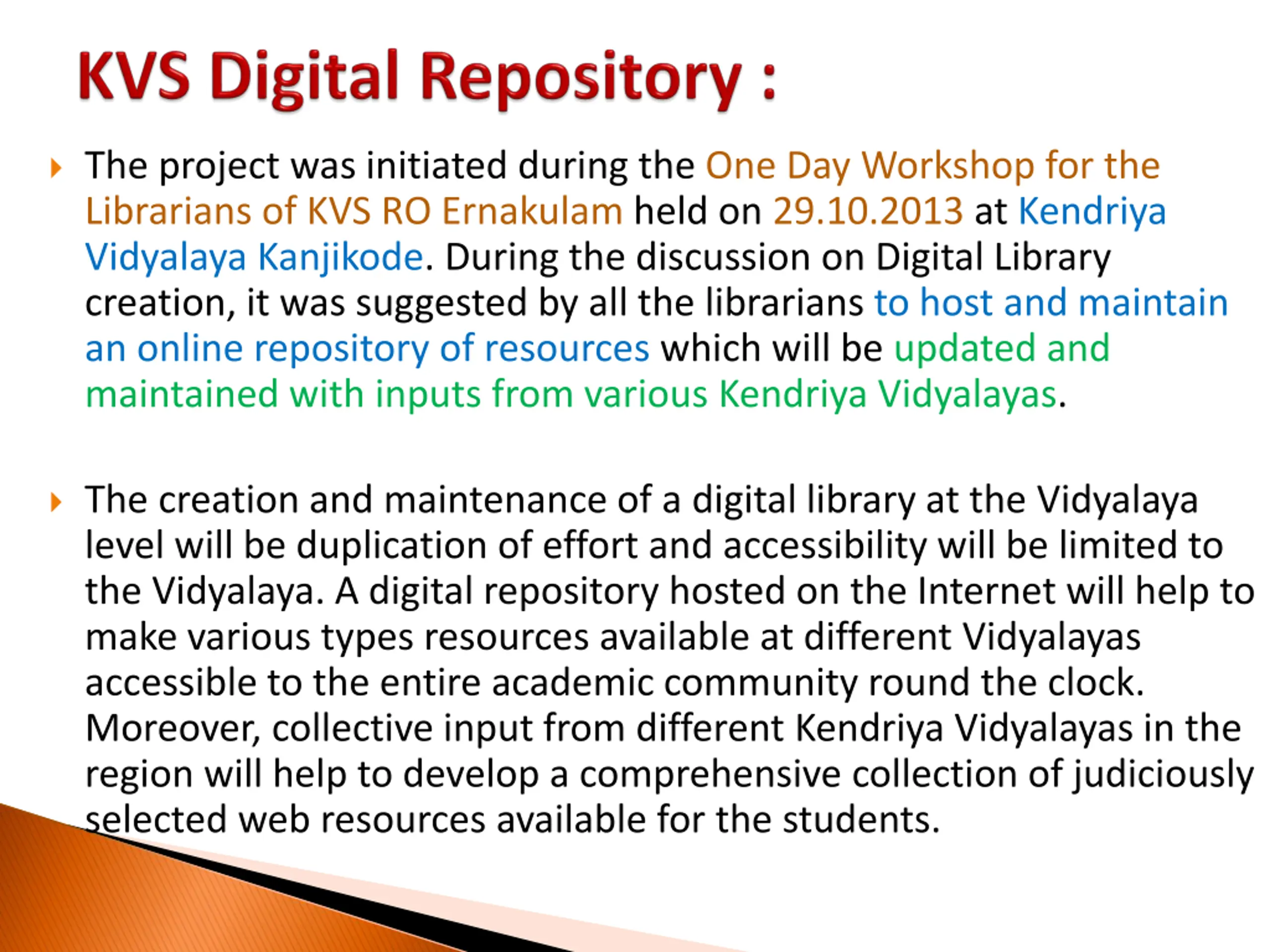 KVS Digital Repository :

The project was initiated during the One Day Workshop for the Librarians of KVS RO Ernakulam held on 29.10.2013 at Kendriya Vidyalaya Kanjikode. During the discussion on Digital Library creation, it was suggested by all the librarians to host and maintain an online repository of resources which will be updated and maintained with inputs from various Kendriya Vidyalayas.

The creation and maintenance of a digital library at the Vidyalaya level will be duplication of effort and accessibility will be limited to the Vidyalaya. A digital repository hosted on the Internet will help to make various types resources available at different Vidyalayas accessible to the entire academic community round the clock. Moreover, collective input from different Kendriya Vidyalayas in the region will help to develop a comprehensive collection of judiciously selected web resources available for the students.